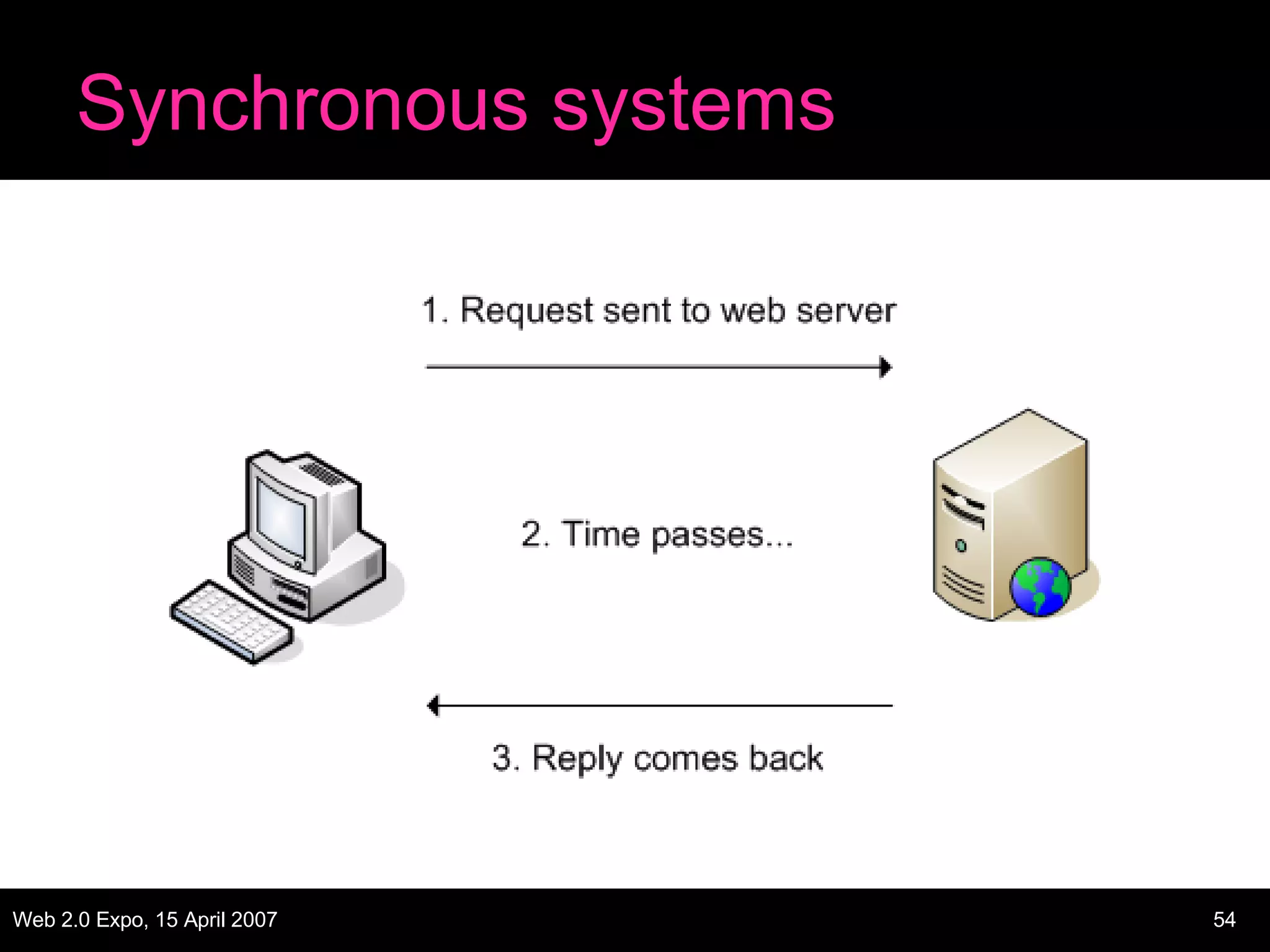 Synchronous systems

1. Request sent to web server

2. Time passes...

3. Reply comes back

Web 2.0 Expo, 15 April 2007

54